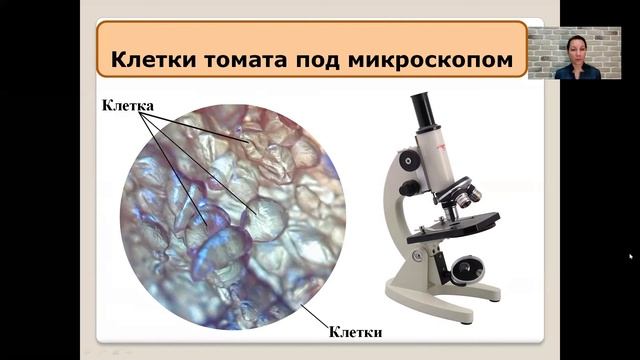 Клетки томата под микроскопом

Клетка

Клетки